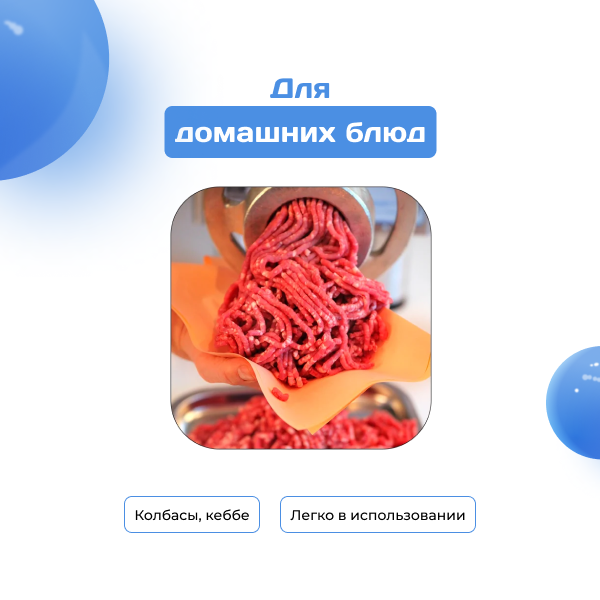 Для
домашних блюд

Колбасы, кеббе

Легко в использовании